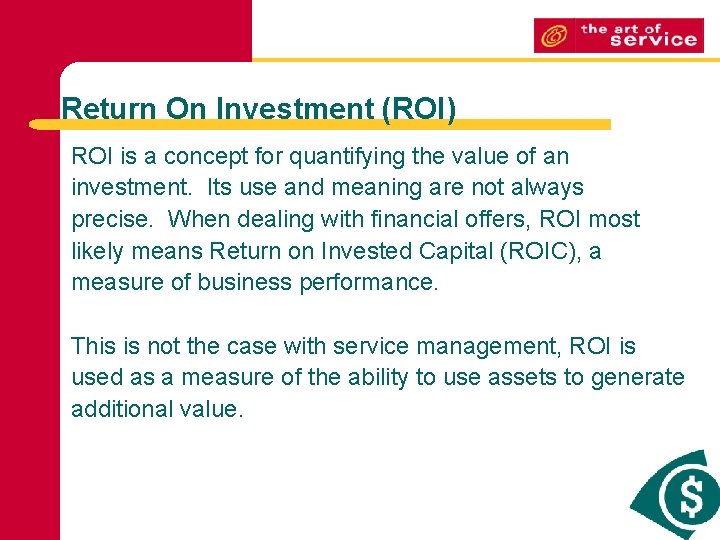 the art of service

Return On Investment (ROI)

ROI is a concept for quantifying the value of an investment. Its use and meaning are not always precise. When dealing with financial offers, ROI most likely means Return on Invested Capital (ROIC), a measure of business performance.

This is not the case with service management, ROI is used as a measure of the ability to use assets to generate additional value.

$